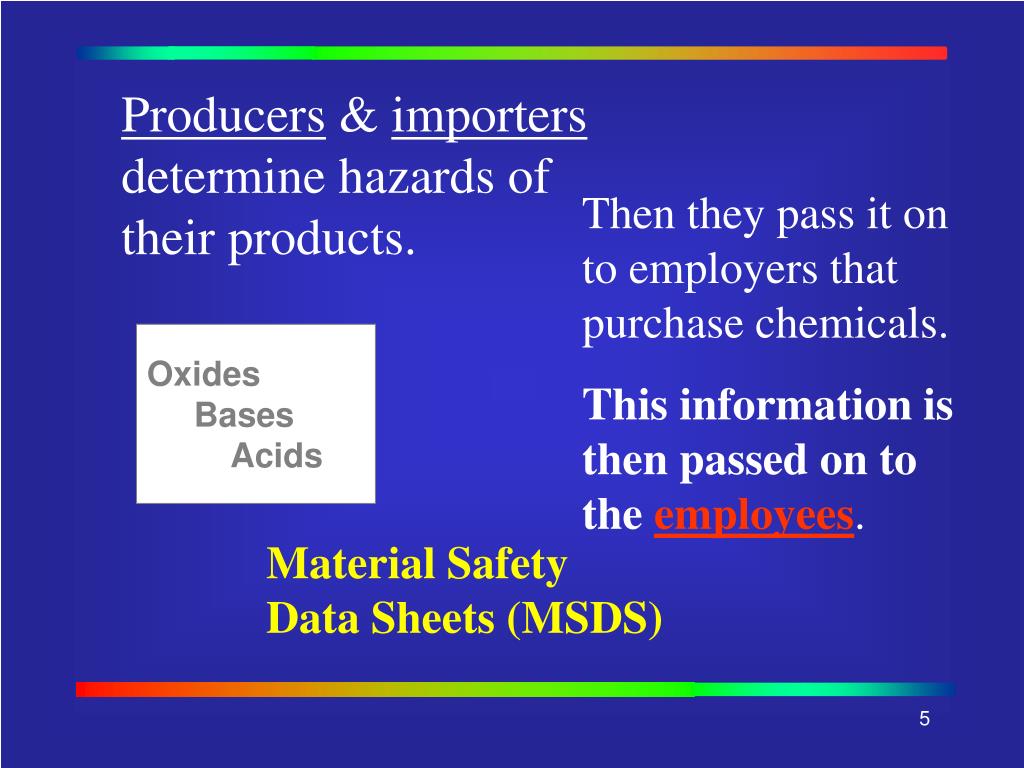 Producers & importers determine hazards of their products.

Then they pass it on to employers that purchase chemicals.

Oxides
Bases
Acids

This information is then passed on to the employees.

Material Safety Data Sheets (MSDS)

5